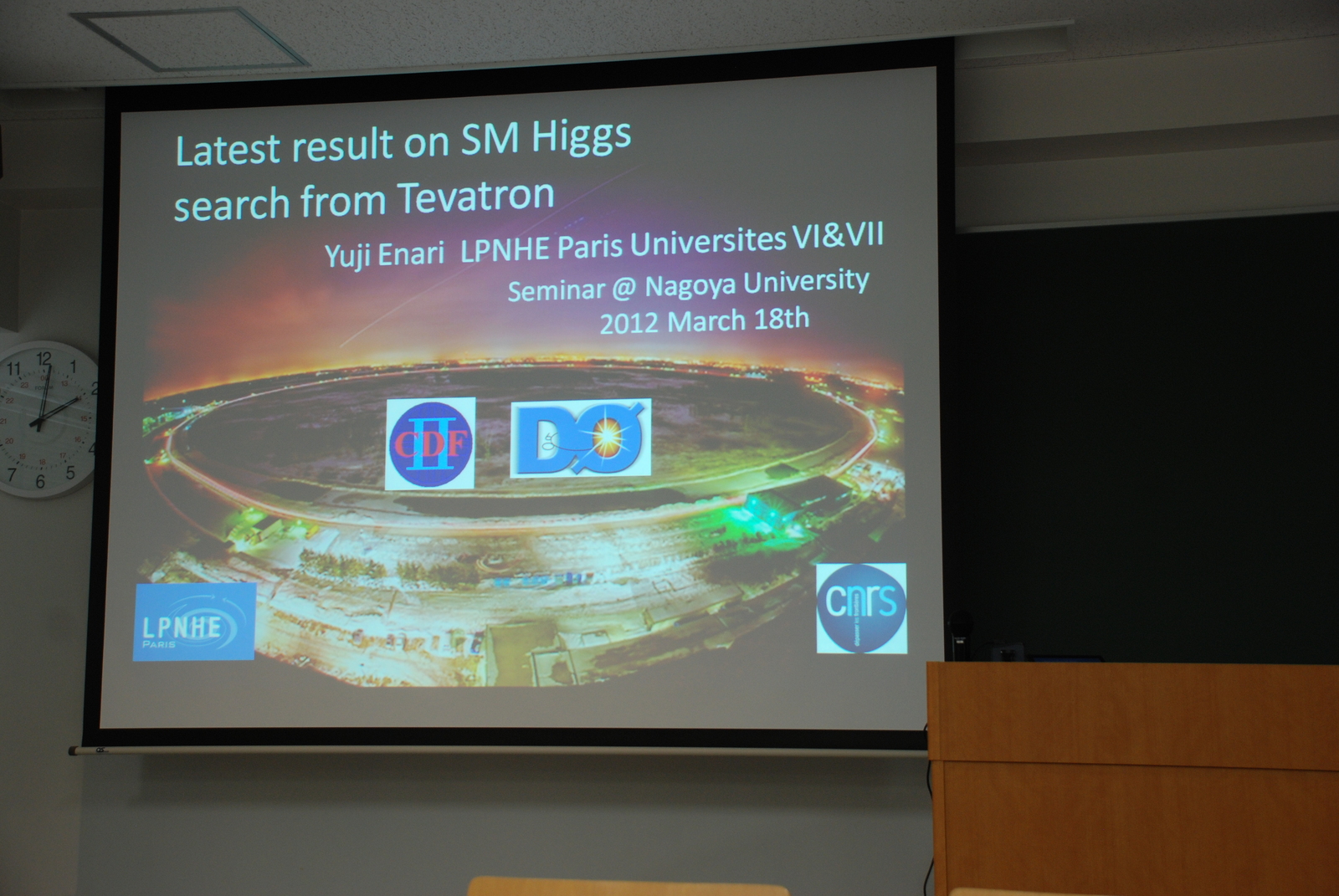 Latest result on SM Higgs search from Tevatron

Yuji Enari LPNHE Paris Universites VI&VII

Seminar @ Nagoya University

2012 March 18th

CDF II

DØ

LPNHE PARIS

cnrs

11 12 1 2 4 5 6 7